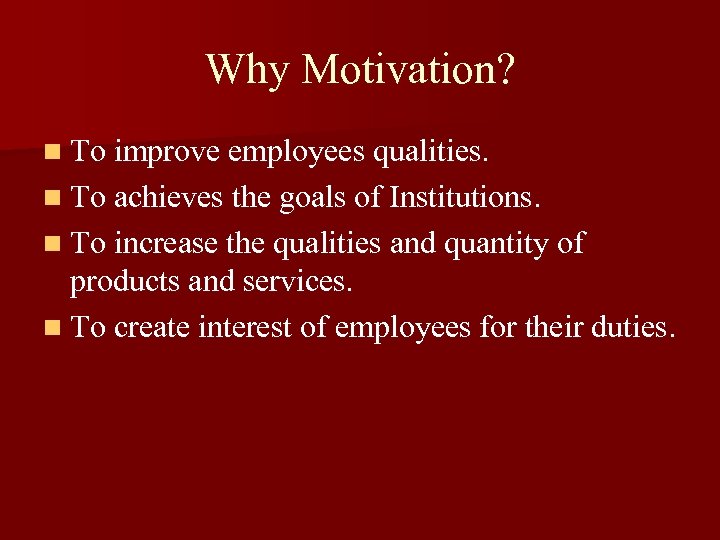 Why Motivation?

- To improve employees qualities.
- To achieves the goals of Institutions.
- To increase the qualities and quantity of products and services.
- To create interest of employees for their duties.